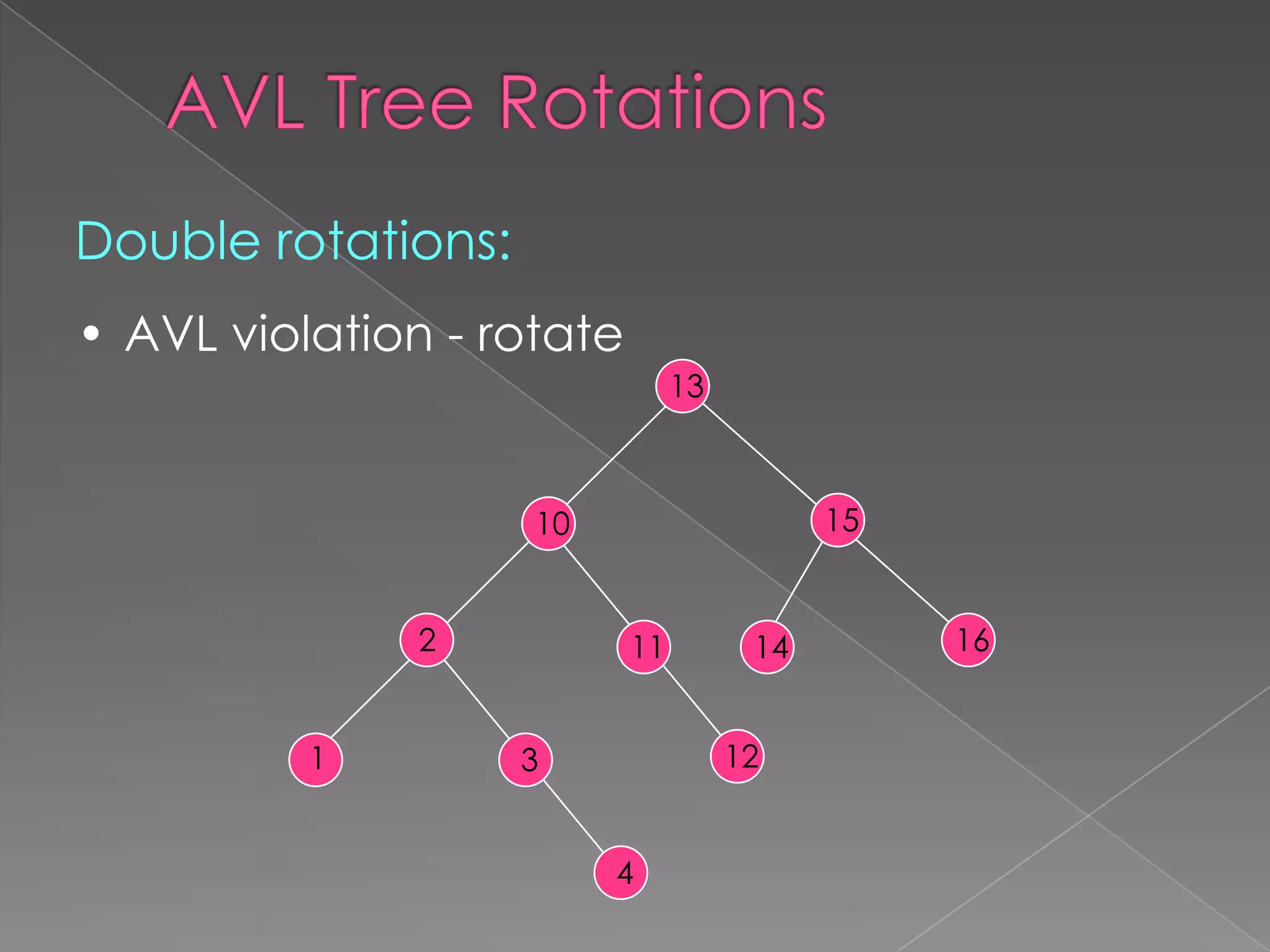 AVL Tree Rotations

Double rotations:

• AVL violation - rotate

13

10

15

2

11

14

16

1

3

12

4